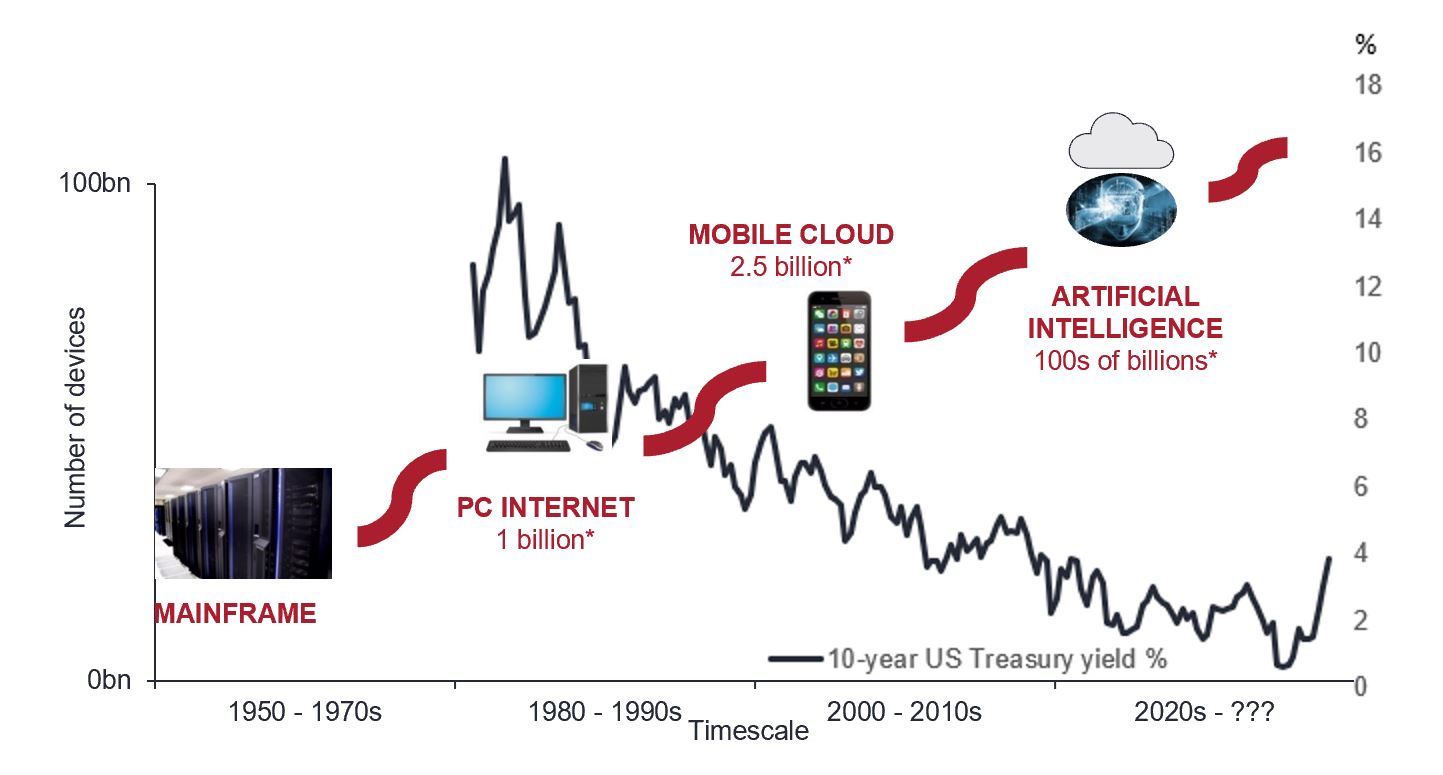 %
18
16
14
12
10
8
6
4
2
0

100bn
0bn
Number of devices

MAINFRAME

PC INTERNET
1 billion*

MOBILE CLOUD
2.5 billion*

ARTIFICIAL INTELLIGENCE
100s of billions*

10-year US Treasury yield %

1950 - 1970s
1980 - 1990s
2000 - 2010s
2020s - ???
Timescale